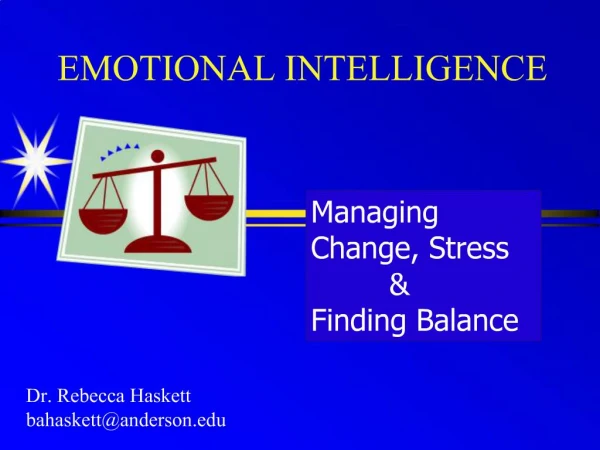 EMOTIONAL INTELLIGENCE

Managing Change, Stress & Finding Balance

Dr. Rebecca Haskett
bahaskett@anderson.edu